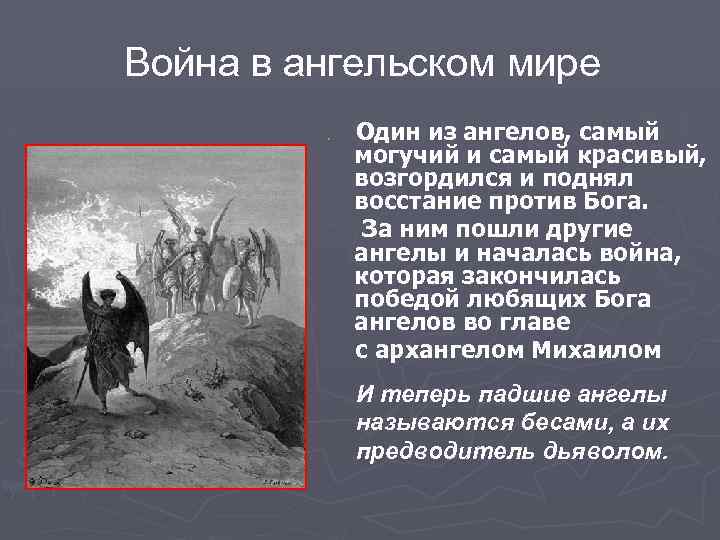 Война в ангельском мире

Один из ангелов, самый могучий и самый красивый, возгордился и поднял восстание против Бога.

За ним пошли другие ангелы и началась война, которая закончилась победой любящих Бога ангелов во главе с архангелом Михаилом

И теперь падшие ангелы называются бесами, а их предводитель дьяволом.